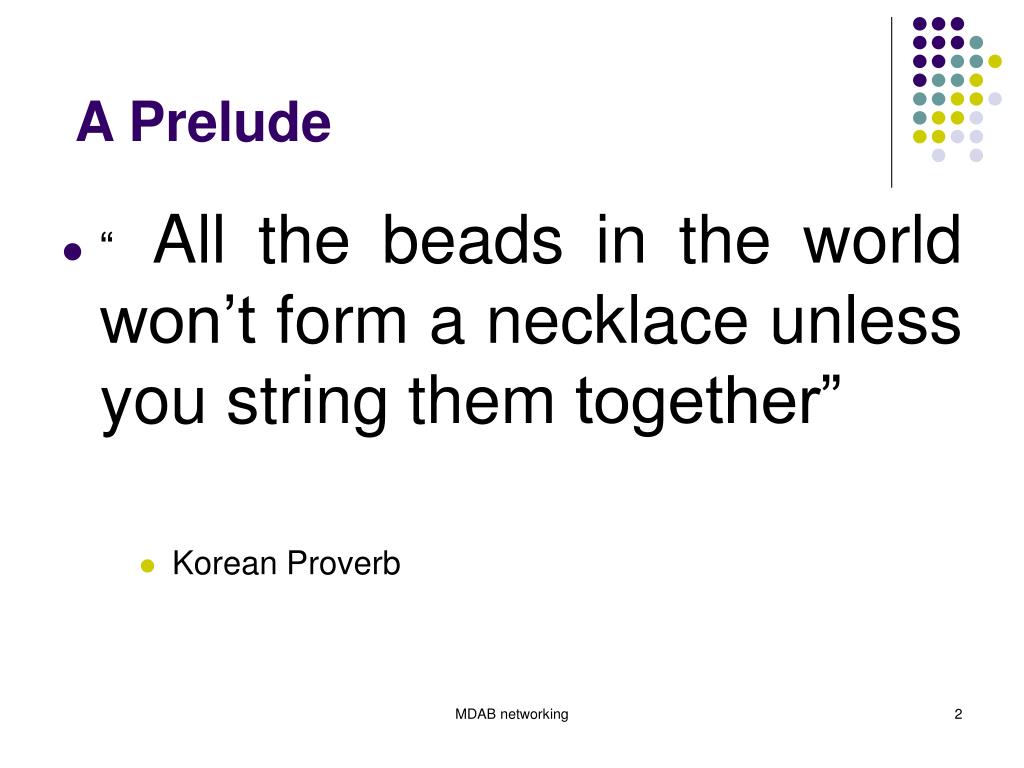 A Prelude

“ All the beads in the world won’t form a necklace unless you string them together”

Korean Proverb

MDAB networking

2